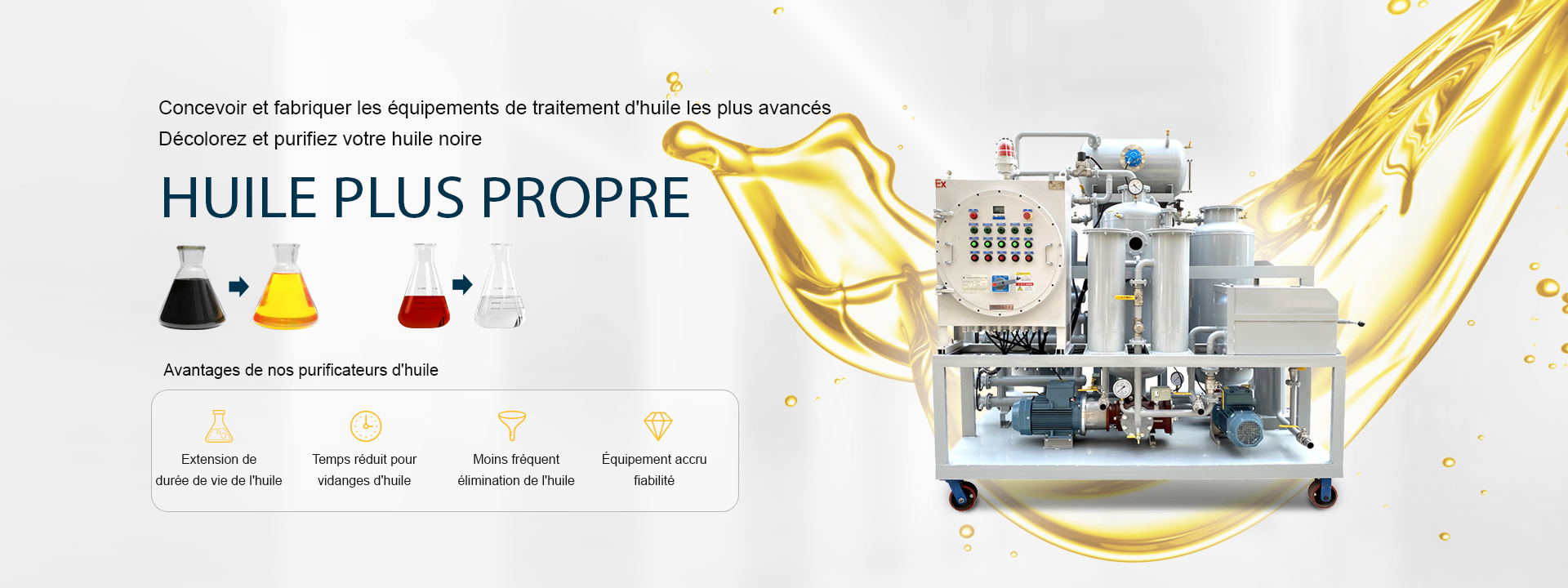 Concevoir et fabriquer les équipements de traitement d'huile les plus avancés
Décolorez et purifiez votre huile noire

HUILE PLUS PROPRE

Avantages de nos purificateurs d'huile

Extension de durée de vie de l'huile

Temps réduit pour vidanges d'huile

Moins fréquent élimination de l'huile

Équipement accru fiabilité

Ex